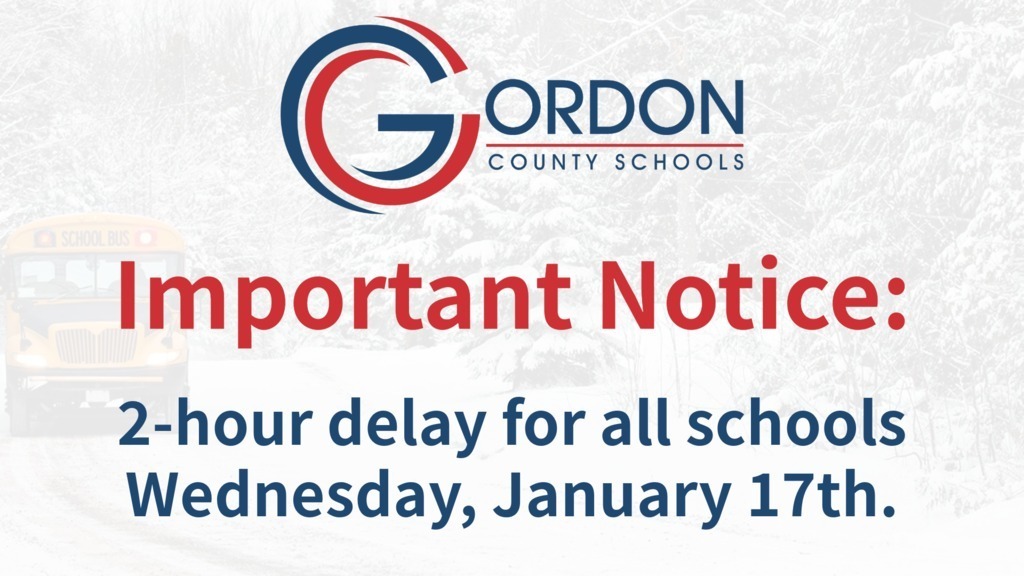 GORDON
COUNTY SCHOOLS

SCHOOL BUS

Important Notice:

2-hour delay for all schools Wednesday, January 17th.